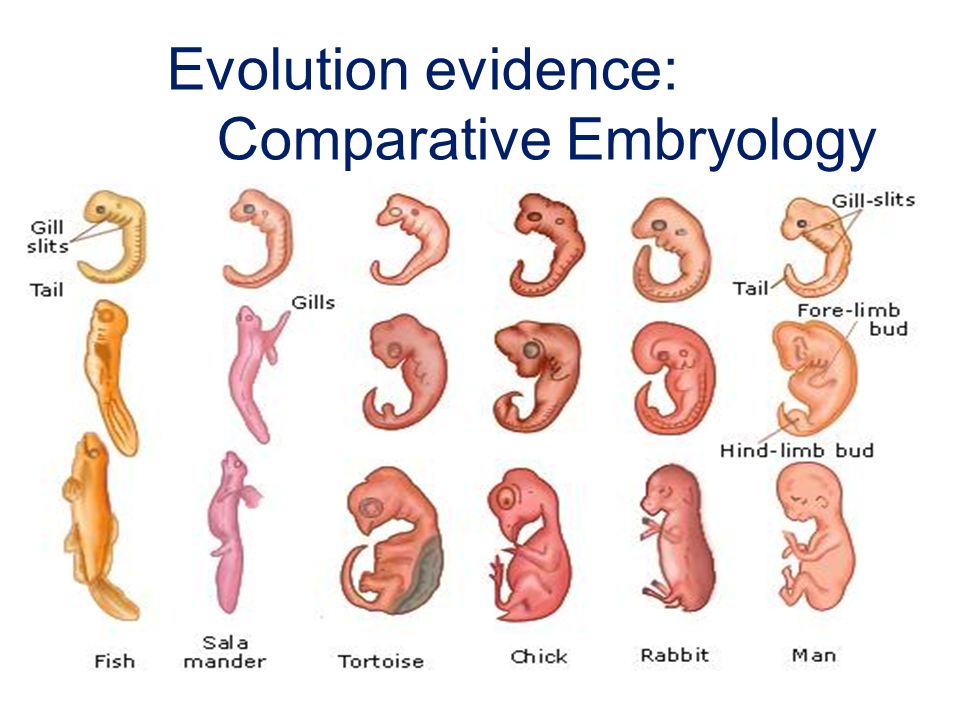 Evolution evidence:
Comparative Embryology

Gill slits

Tail

Gills

Gill-slits

Tail

Fore-limb bud

Hind-limb bud

Fish

Sala mander

Tortoise

Chick

Rabbit

Man